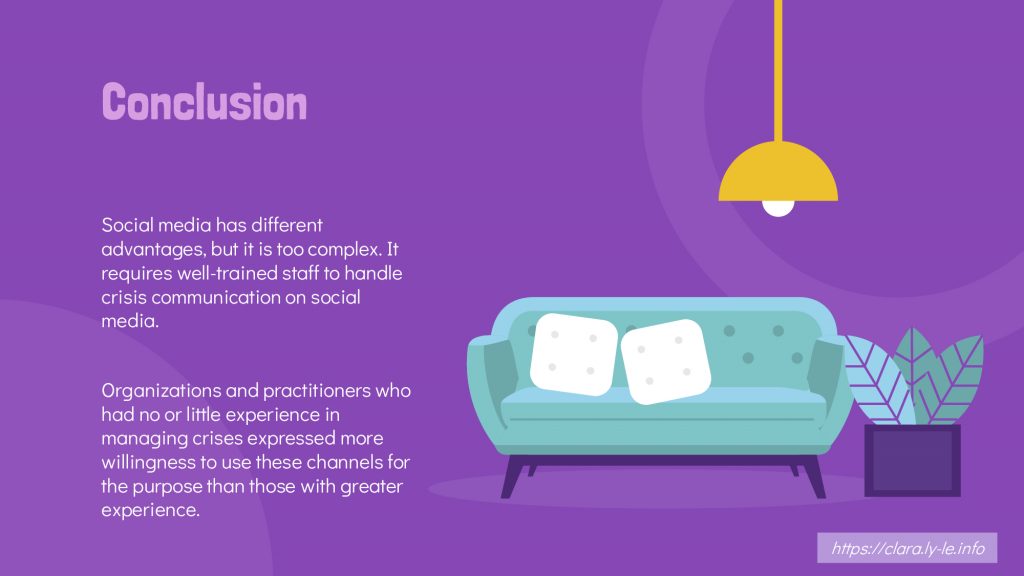 Conclusion

Social media has different advantages, but it is too complex. It requires well-trained staff to handle crisis communication on social media.

Organizations and practitioners who had no or little experience in managing crises expressed more willingness to use these channels for the purpose than those with greater experience.

https://clara.ly-le.info